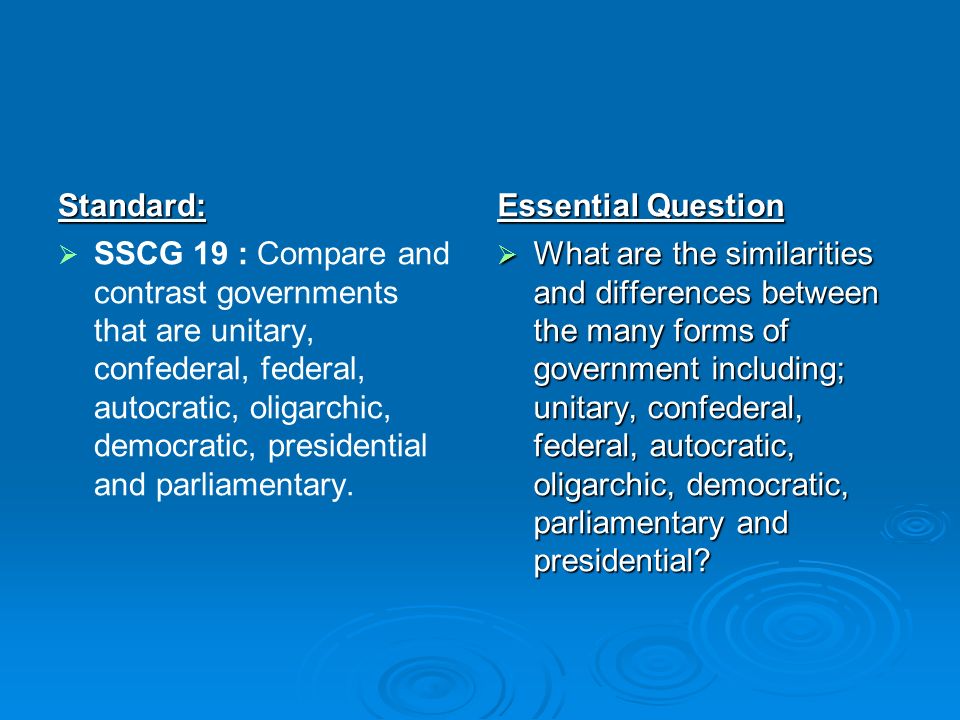 Standard:

➢ SSCG 19 : Compare and contrast governments that are unitary, confederal, federal, autocratic, oligarchic, democratic, presidential and parliamentary.

Essential Question

➢ What are the similarities and differences between the many forms of government including; unitary, confederal, federal, autocratic, oligarchic, democratic, parliamentary and presidential?